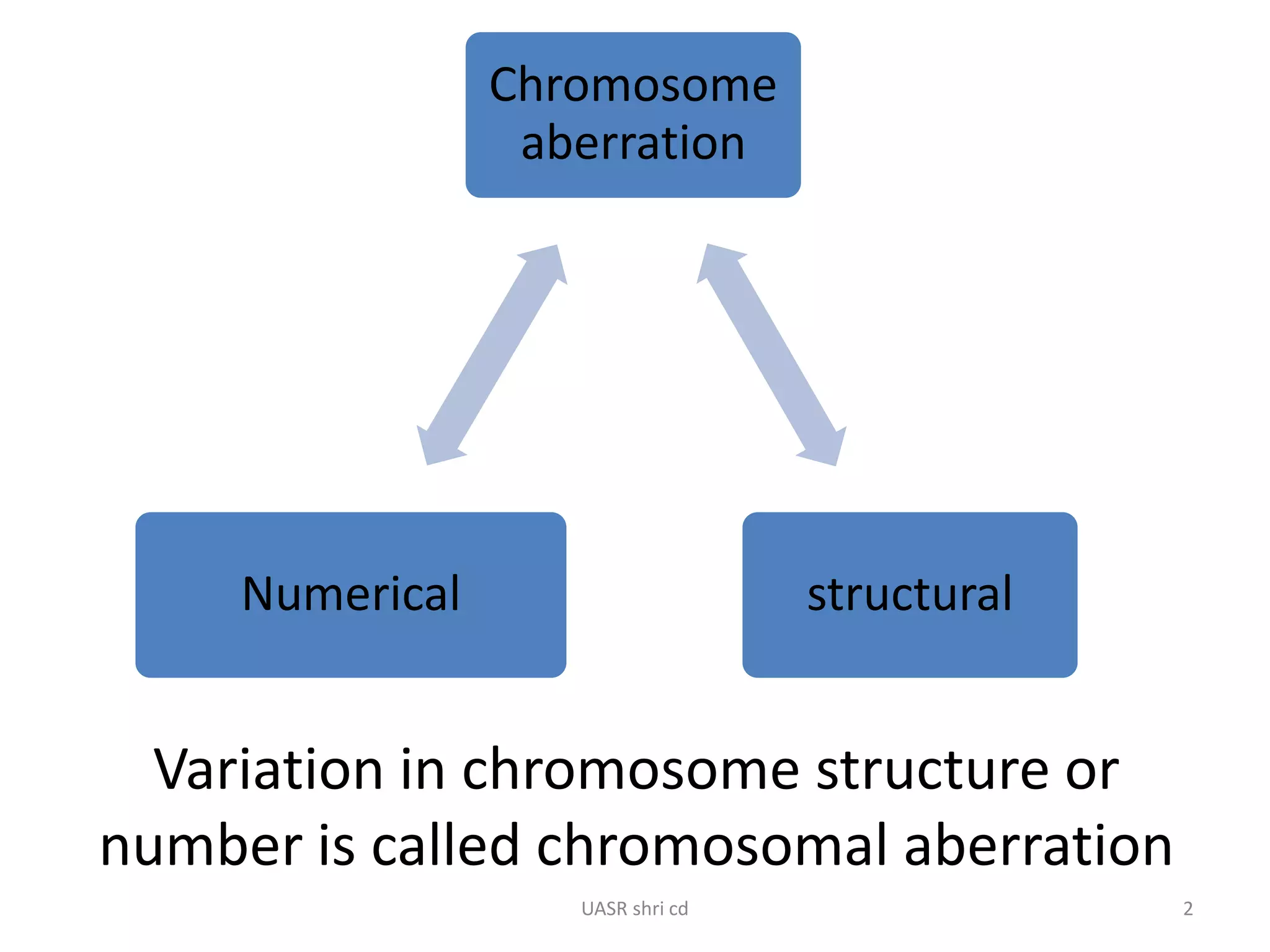 Chromosome aberration

Numerical

structural

Variation in chromosome structure or number is called chromosomal aberration

UASR shri cd

2